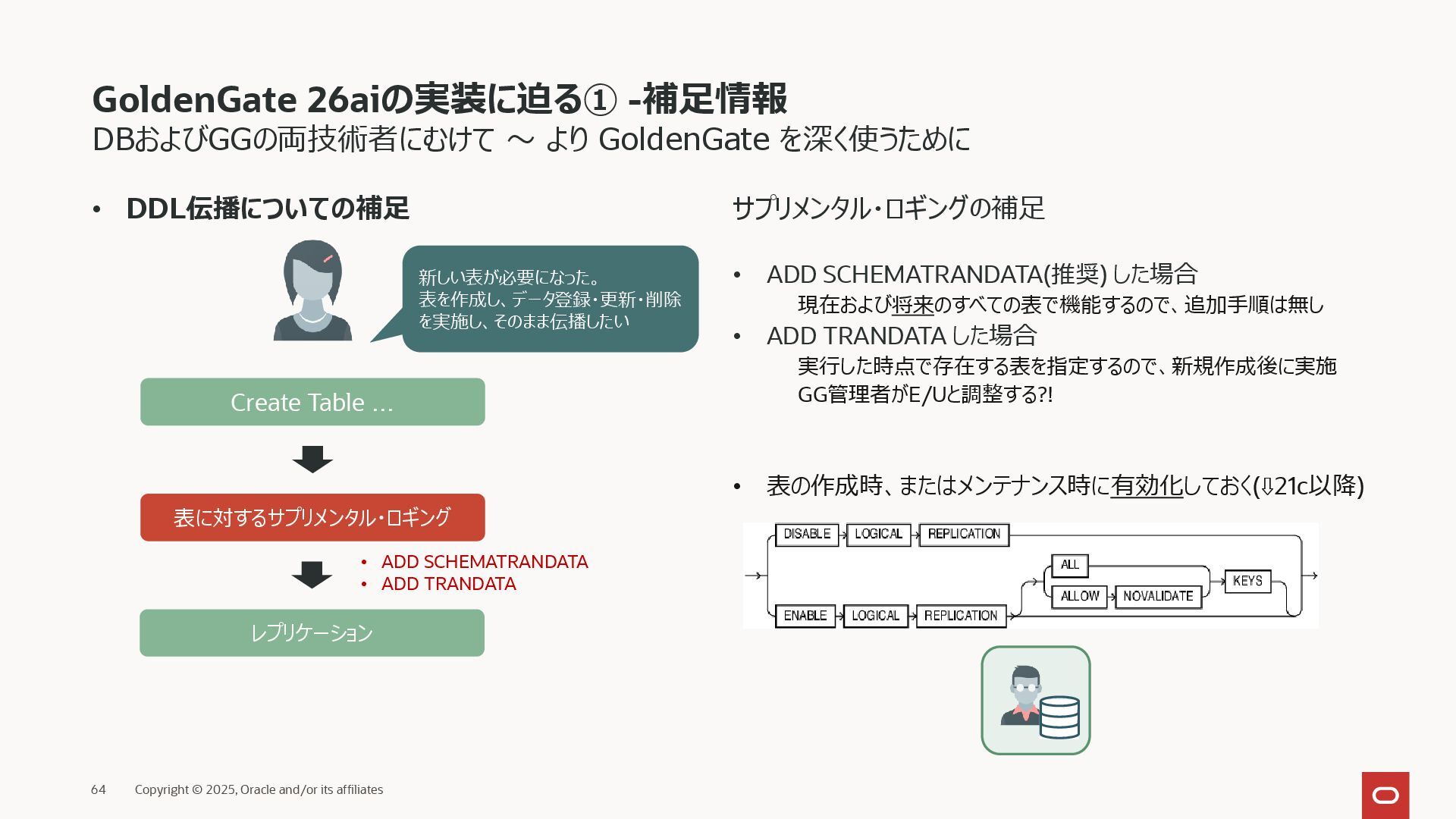 GoldenGate 26aiの実装に迫る① -補足情報
DBおよびGGの両技術者にむけて ～ より GoldenGate を深く使うために

• DDL伝播についての補足

新しい表が必要になった。
表を作成し、データ登録・更新・削除を実施し、そのまま伝播したい

Create Table ...

表に対するサプリメンタル・ロギング

• ADD SCHEMATRANDATA
• ADD TRANDATA

レプリケーション

サプリメンタル・ロギングの補足

• ADD SCHEMATRANDATA(推奨) した場合
現在および将来のすべての表で機能するので、追加手順は無し
• ADD TRANDATA した場合
実行した時点で存在する表を指定するので、新規作成後に実施
GG管理者がE/Uと調整する?!

• 表の作成時、またはメンテナンス時に有効化しておく(⇩21c以降)

DISABLE LOGICAL REPLICATION
ENABLE LOGICAL REPLICATION
ALL
ALLOW NOVALIDATE
KEYS

64 Copyright © 2025, Oracle and/or its affiliates